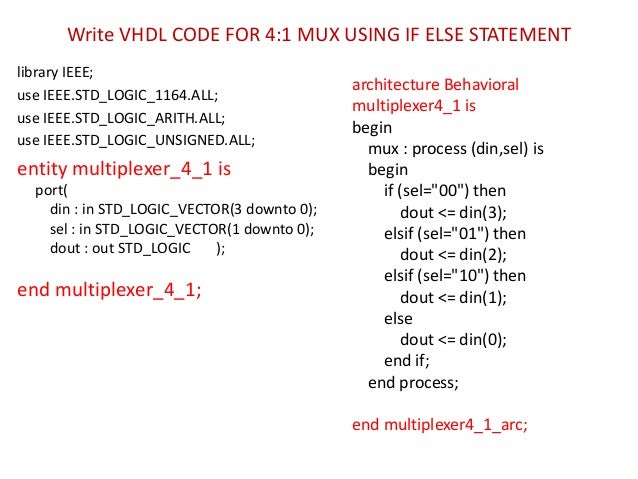 Write VHDL CODE FOR 4:1 MUX USING IF ELSE STATEMENT

library IEEE;
use IEEE.STD_LOGIC_1164.ALL;
use IEEE.STD_LOGIC_ARITH.ALL;
use IEEE.STD_LOGIC_UNSIGNED.ALL;

entity multiplexer_4_1 is
port(
din : in STD_LOGIC_VECTOR(3 downto 0);
sel : in STD_LOGIC_VECTOR(1 downto 0);
dout : out STD_LOGIC );

end multiplexer_4_1;

architecture Behavioral multiplexer4_1 is
begin
mux : process (din,sel) is
begin
if (sel="00") then
dout <= din(3);
elsif (sel="01") then
dout <= din(2);
elsif (sel="10") then
dout <= din(1);
else
dout <= din(0);
end if;
end process;

end multiplexer4_1_arc;